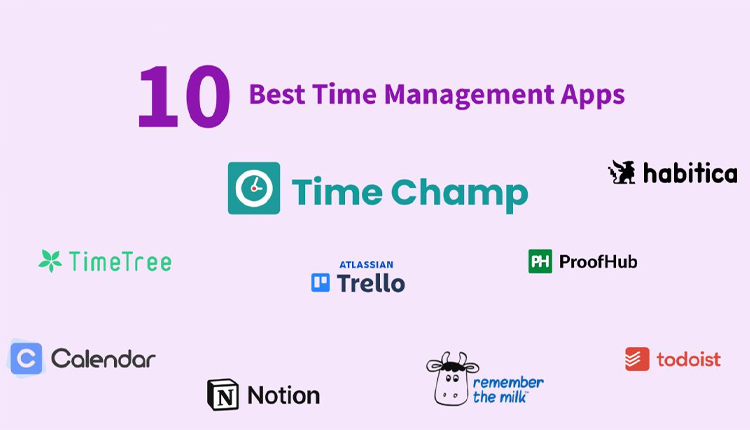 10 Best Time Management Apps

Time Champ

habitica

TimeTree

ATLASSIAN
Trello

PH ProofHub

C Calendar

N Notion

remember the milk

todoist